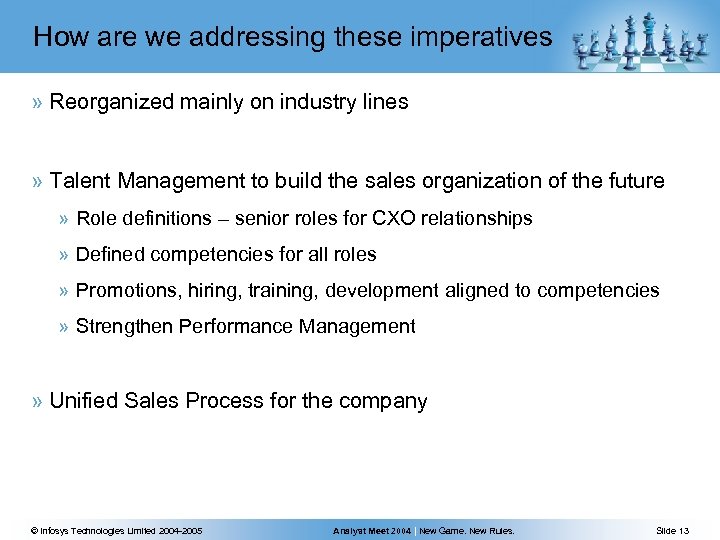 How are we addressing these imperatives

» Reorganized mainly on industry lines

» Talent Management to build the sales organization of the future

» Role definitions – senior roles for CXO relationships

» Defined competencies for all roles

» Promotions, hiring, training, development aligned to competencies

» Strengthen Performance Management

» Unified Sales Process for the company

© Infosys Technologies Limited 2004-2005

Analyst Meet 2004 | New Game. New Rules.

Slide 13